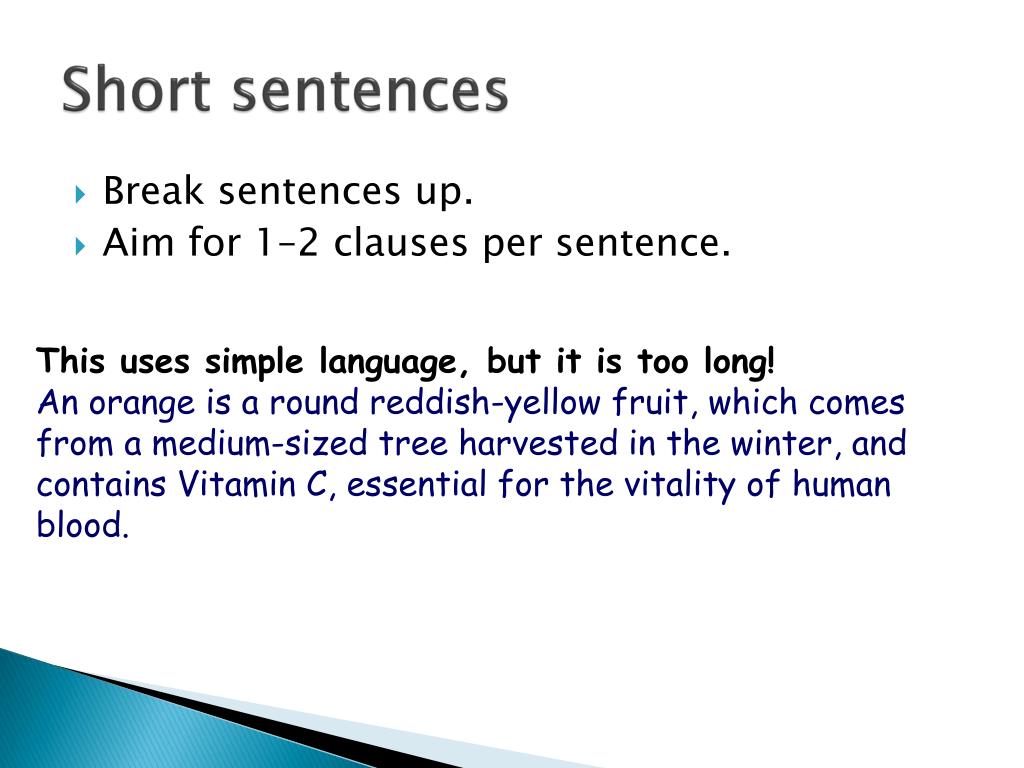 Short sentences

Break sentences up.
Aim for 1–2 clauses per sentence.

This uses simple language, but it is too long!
An orange is a round reddish-yellow fruit, which comes from a medium-sized tree harvested in the winter, and contains Vitamin C, essential for the vitality of human blood.